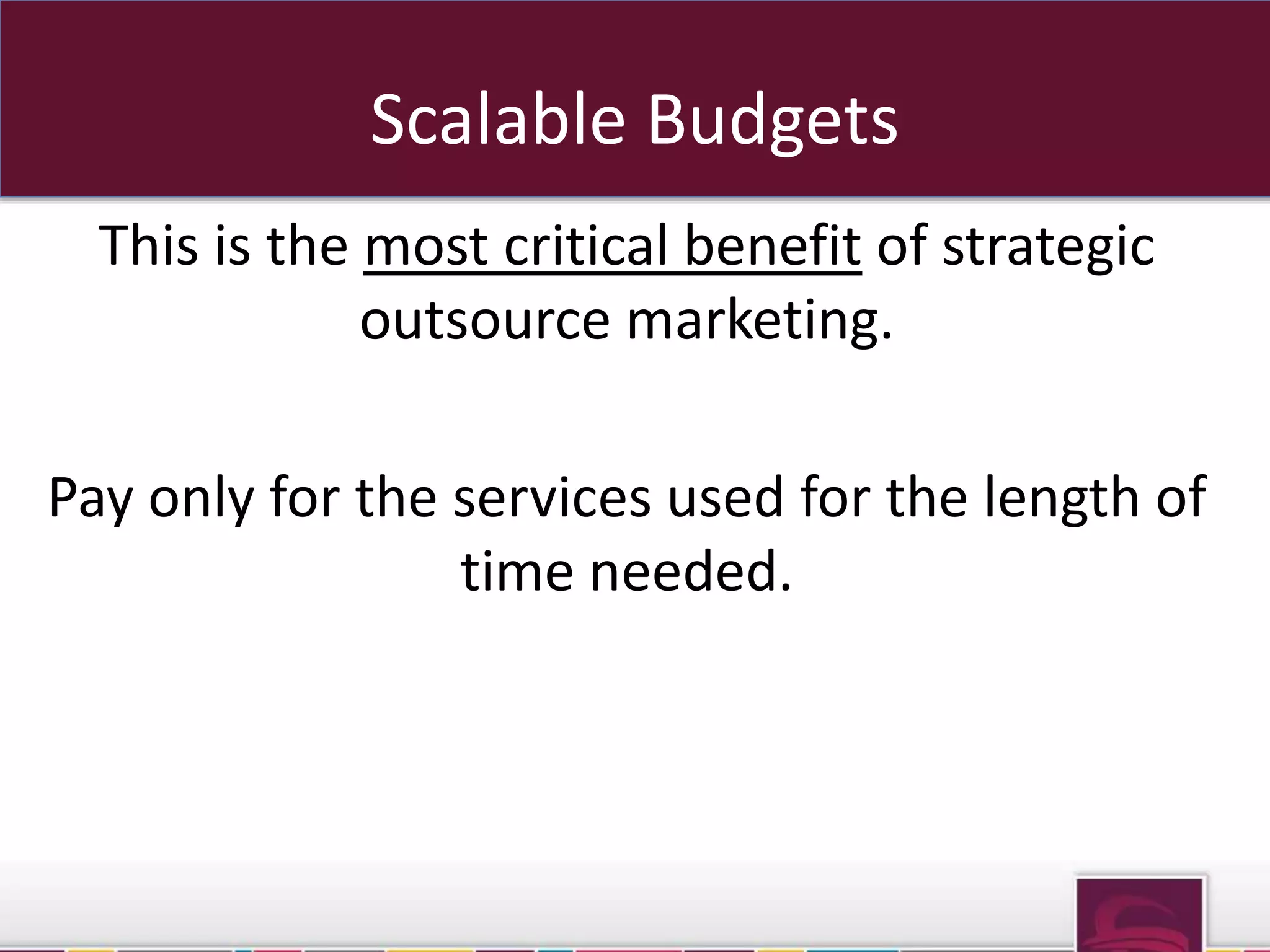 Scalable Budgets

This is the most critical benefit of strategic outsource marketing.

Pay only for the services used for the length of time needed.